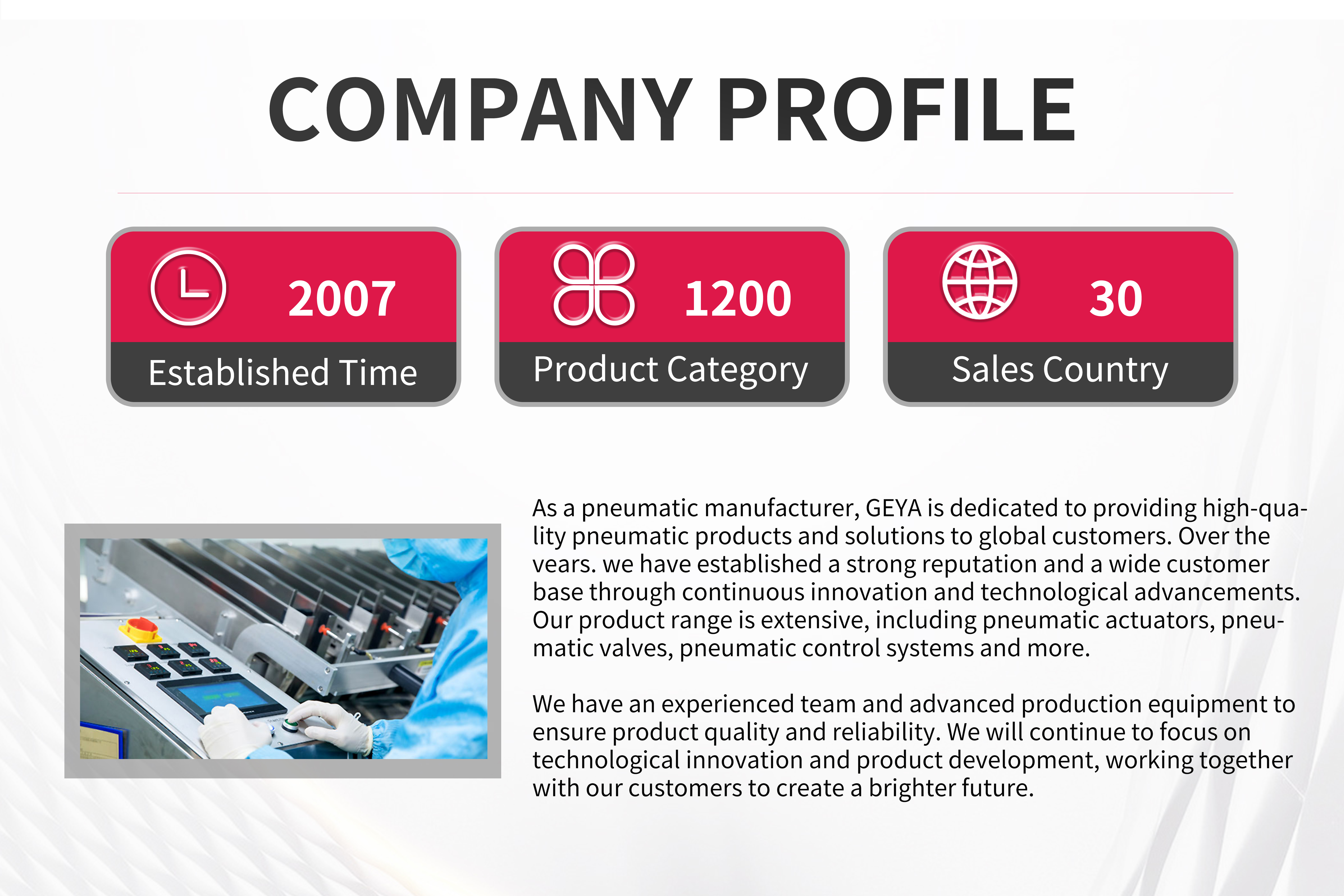 COMPANY PROFILE

2007
Established Time

1200
Product Category

30
Sales Country

As a pneumatic manufacturer, GEYA is dedicated to providing high-quality pneumatic products and solutions to global customers. Over the vears. we have established a strong reputation and a wide customer base through continuous innovation and technological advancements. Our product range is extensive, including pneumatic actuators, pneumatic valves, pneumatic control systems and more.

We have an experienced team and advanced production equipment to ensure product quality and reliability. We will continue to focus on technological innovation and product development, working together with our customers to create a brighter future.